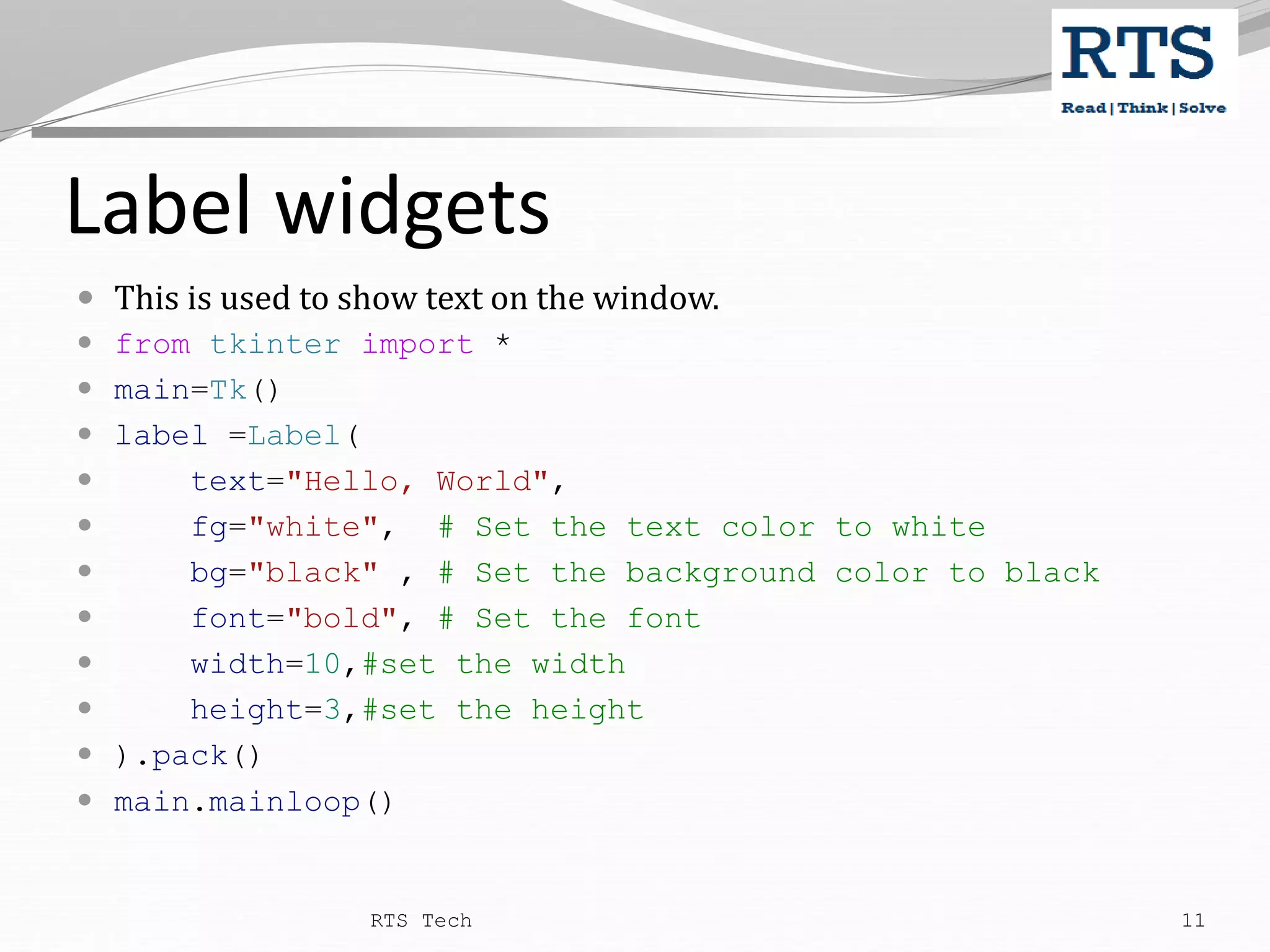 RTS
Read | Think | Solve

Label widgets

- This is used to show text on the window.
- from tkinter import *
- main=Tk()
- label =Label(
- text="Hello, World",
- fg="white", # Set the text color to white
- bg="black" , # Set the background color to black
- font="bold", # Set the font
- width=10,#set the width
- height=3,#set the height
- ).pack()
- main.mainloop()

RTS Tech

11